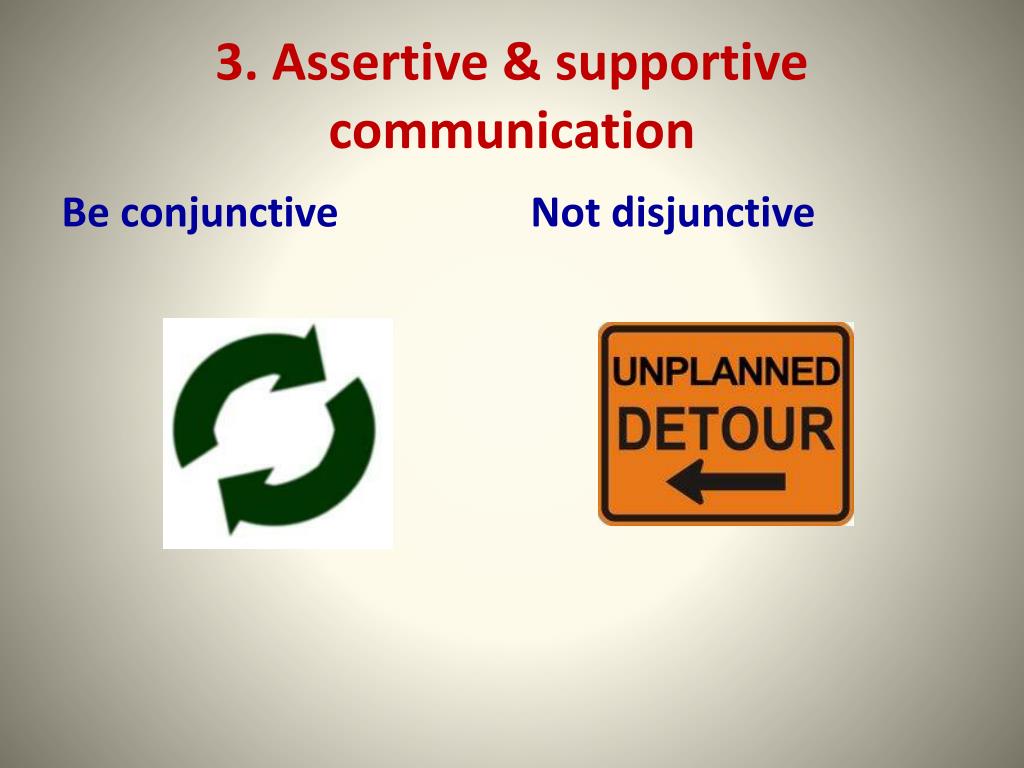 3. Assertive & supportive communication

Be conjunctive

Not disjunctive

UNPLANNED
DETOUR